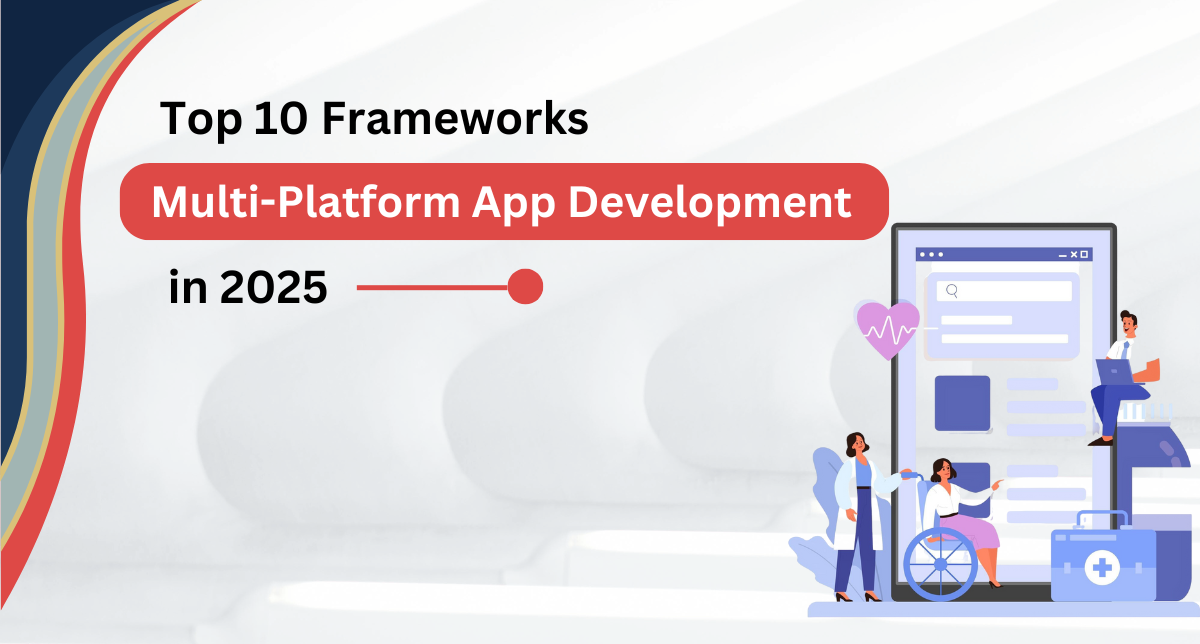 Top 10 Frameworks

Multi-Platform App Development

in 2025